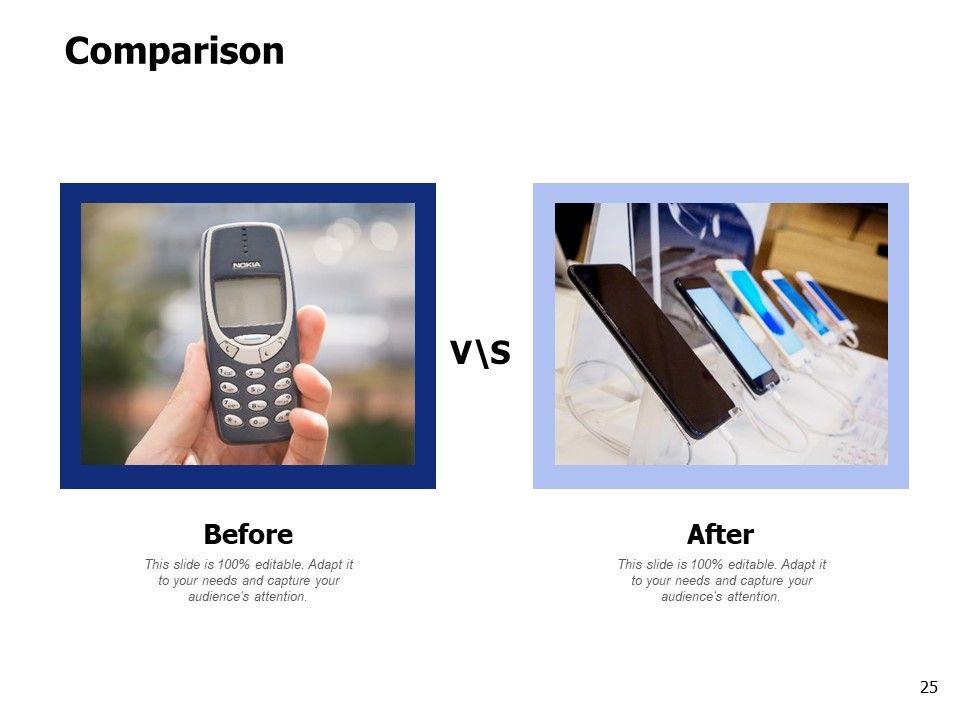 Comparison

NOKIA

V\S

Before

This slide is 100% editable. Adapt it to your needs and capture your audience's attention.

After

This slide is 100% editable. Adapt it to your needs and capture your audience's attention.

25